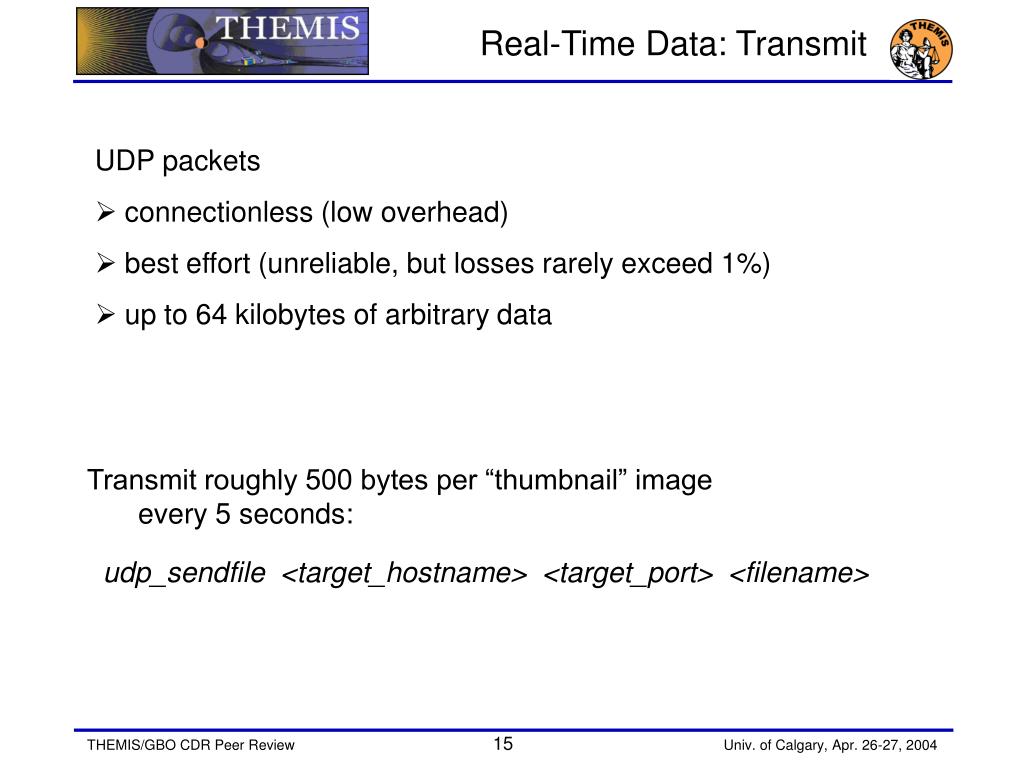 THEMIS

Real-Time Data: Transmit

THEMIS

UDP packets

➢ connectionless (low overhead)

➢ best effort (unreliable, but losses rarely exceed 1%)

➢ up to 64 kilobytes of arbitrary data

Transmit roughly 500 bytes per “thumbnail” image every 5 seconds:

udp_sendfile <target_hostname> <target_port> <filename>

THEMIS/GBO CDR Peer Review

15

Univ. of Calgary, Apr. 26-27, 2004